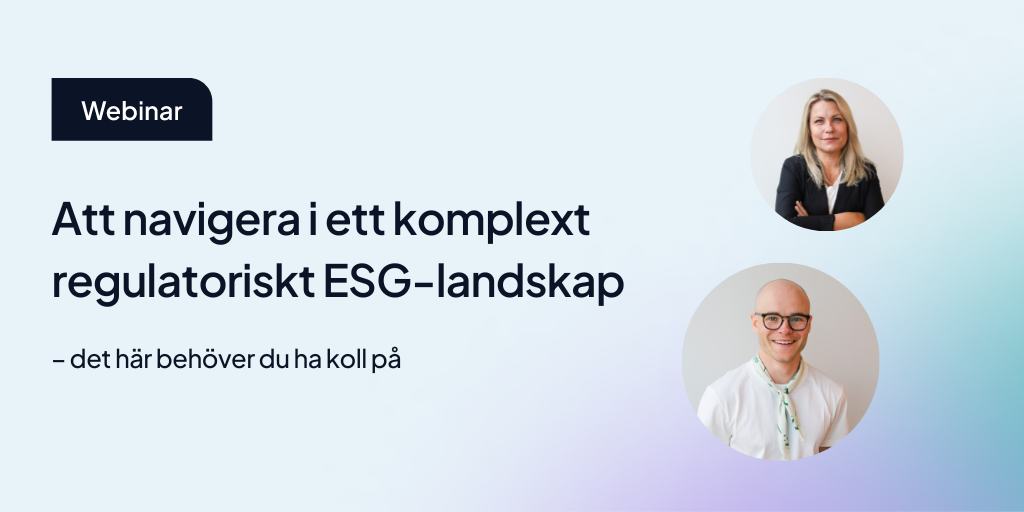 Webinar

Att navigera i ett komplext regulatoriskt ESG-landskap

– det här behöver du ha koll på